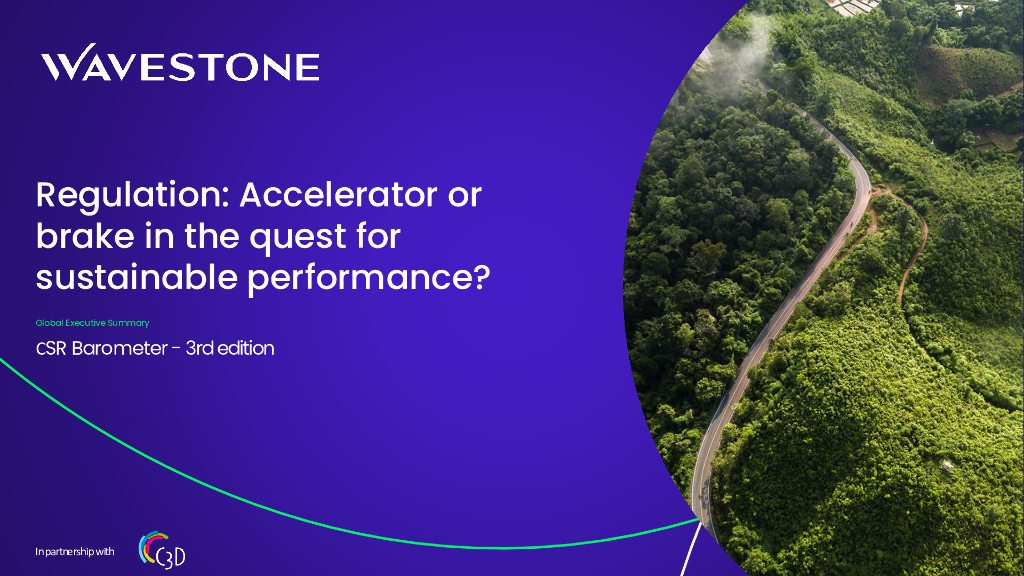 WAVESTONE

Regulation: Accelerator or brake in the quest for sustainable performance?

Global Executive Summary

CSR Barometer - 3rd edition

In partnership with C3D